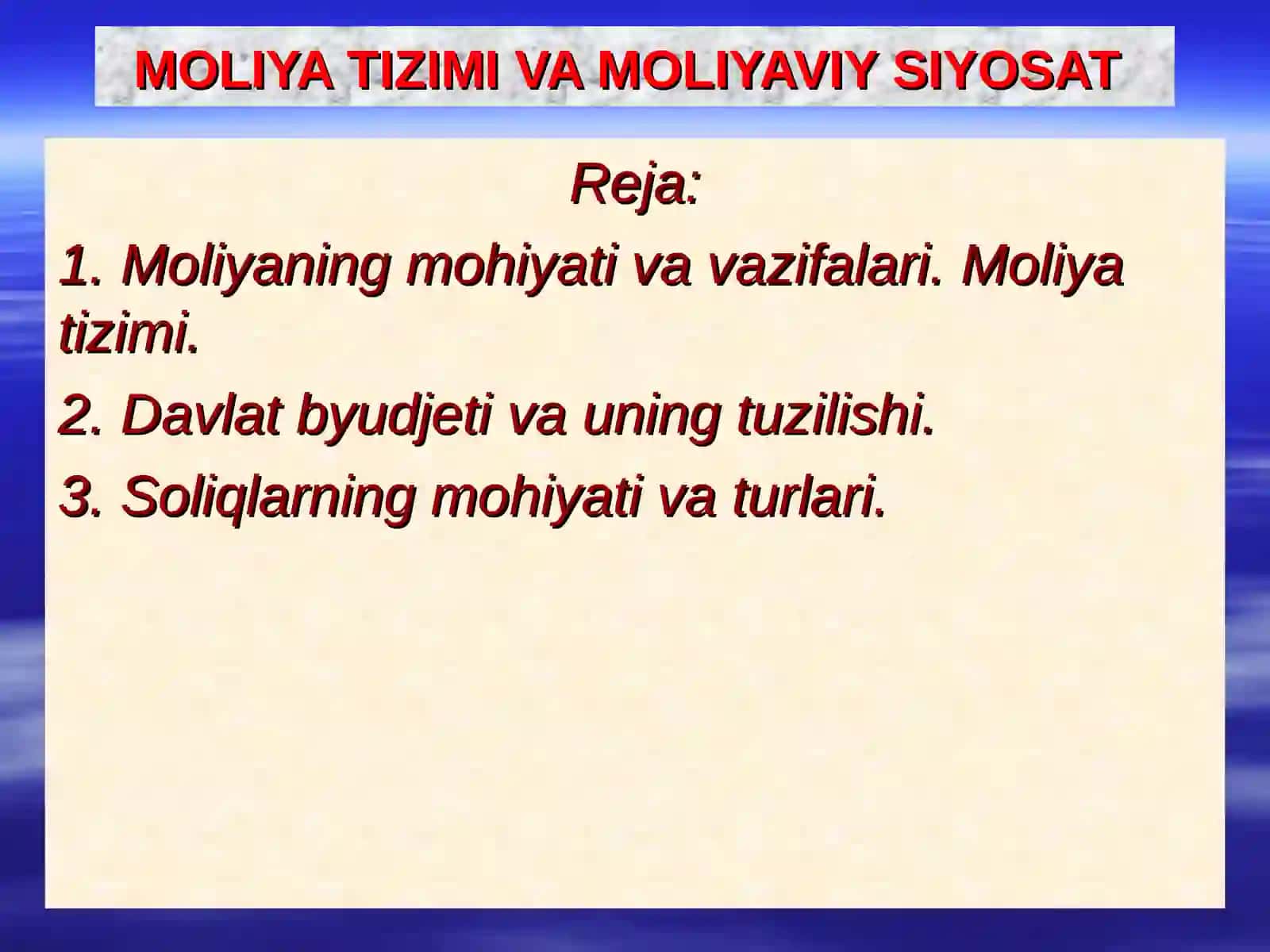 MOLIYA TIZIMI VA MOLIYAVIY SIYOSAT

Reja:

1. Moliyaning mohiyati va vazifalari. Moliya tizimi.

2. Davlat byudjeti va uning tuzilishi.

3. Soliqlarning mohiyati va turlari.